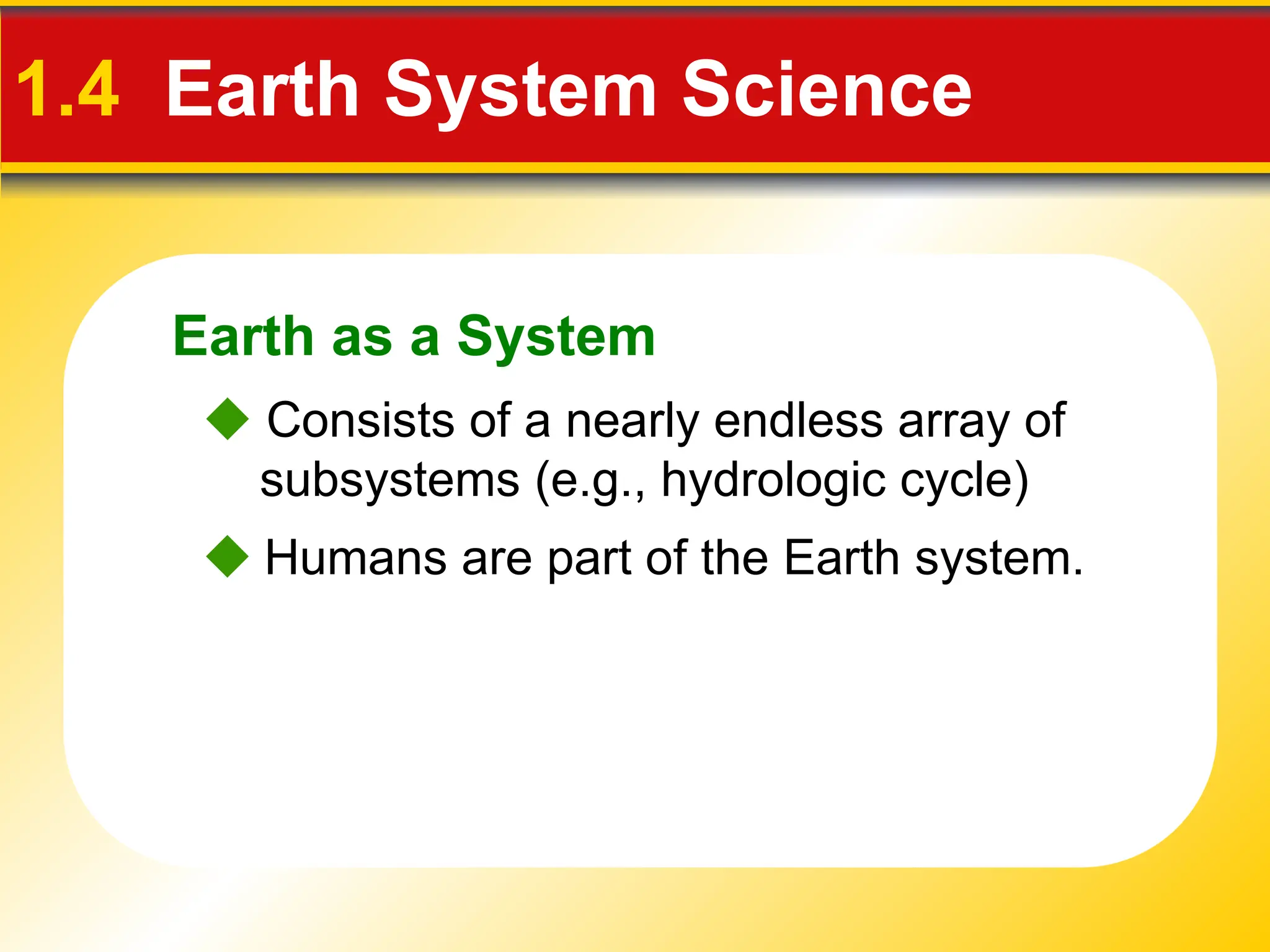 1.4 Earth System Science

Earth as a System

◆ Consists of a nearly endless array of subsystems (e.g., hydrologic cycle)

◆ Humans are part of the Earth system.